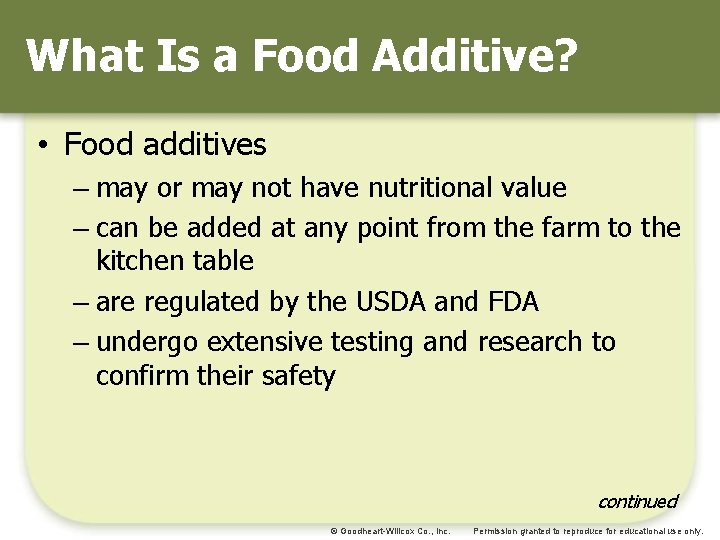 What Is a Food Additive?

• Food additives

– may or may not have nutritional value

– can be added at any point from the farm to the kitchen table

– are regulated by the USDA and FDA

– undergo extensive testing and research to confirm their safety

continued

© Goodheart-Willcox Co., Inc. Permission granted to reproduce for educational use only.